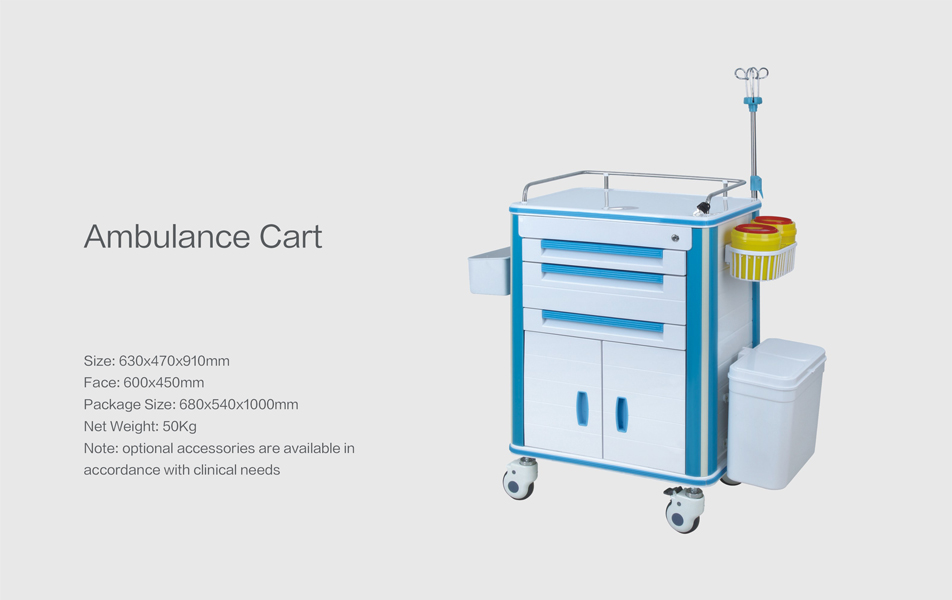 Ambulance Cart

Size: 630x470x910mm
Face: 600x450mm
Package Size: 680x540x1000mm
Net Weight: 50Kg
Note: optional accessories are available in accordance with clinical needs